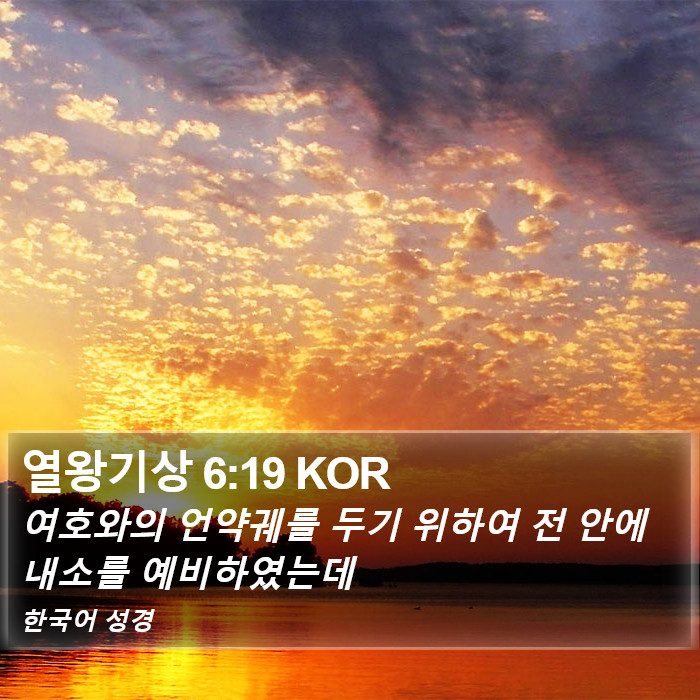 열왕기상 6:19 KOR

여호와의 언약궤를 두기 위하여 전 안에 내소를 예비하였는데

한국어 성경